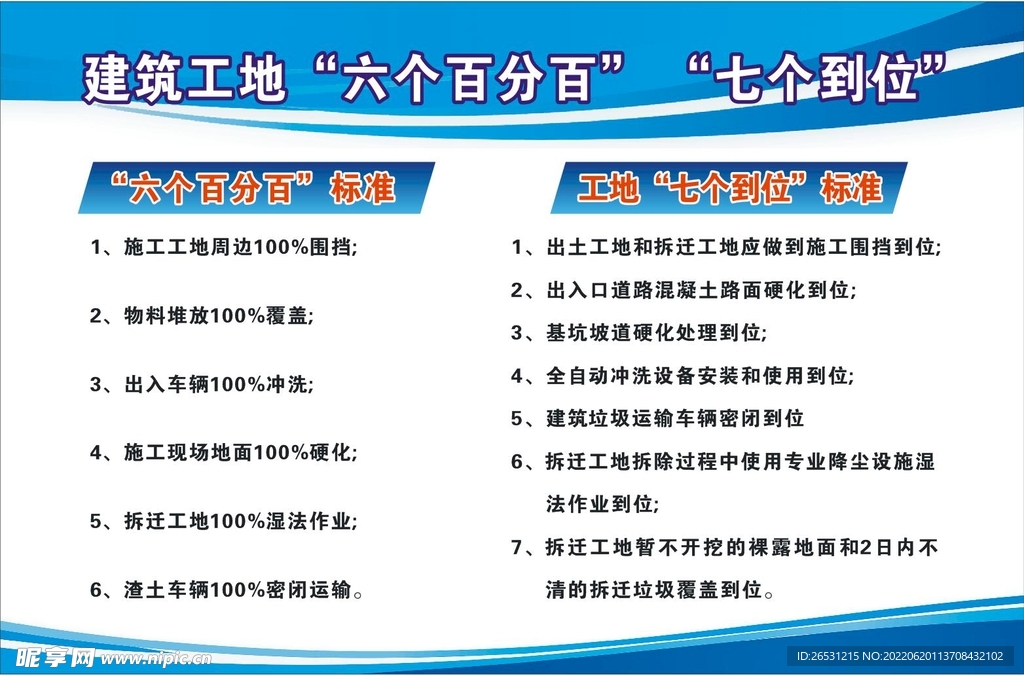 建筑工地“六个百分百” “七个到位”

“六个百分百”标准

1、施工工地周边100%围挡;

2、物料堆放100%覆盖;

3、出入车辆100%冲洗;

4、施工现场地面100%硬化;

5、拆迁工地100%湿法作业;

6、渣土车辆100%密闭运输。

工地“七个到位”标准

1、出土工地和拆迁工地应做到施工围挡到位;

2、出入口道路混凝土路面硬化到位;

3、基坑坡道硬化处理到位;

4、全自动冲洗设备安装和使用到位;

5、建筑垃圾运输车辆密闭到位

6、拆迁工地拆除过程中使用专业降尘设施湿法作业到位;

7、拆迁工地暂不开挖的裸露地面和2日内不清的拆迁垃圾覆盖到位。

昵享网 www.nipic.cn

ID:26531215 NO:20220620113708432102